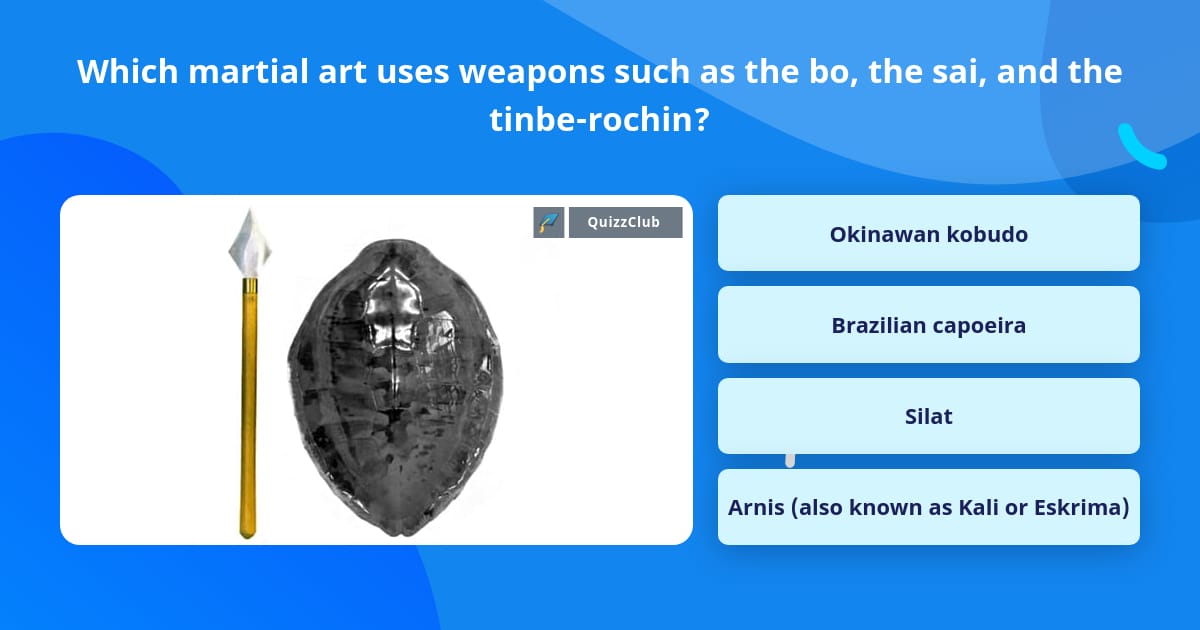 Which martial art uses weapons such as the bo, the sai, and the tinbe-rochin?

QuizzClub

Okinawan kobudo

Brazilian capoeira

Silat

Arnis (also known as Kali or Eskrima)